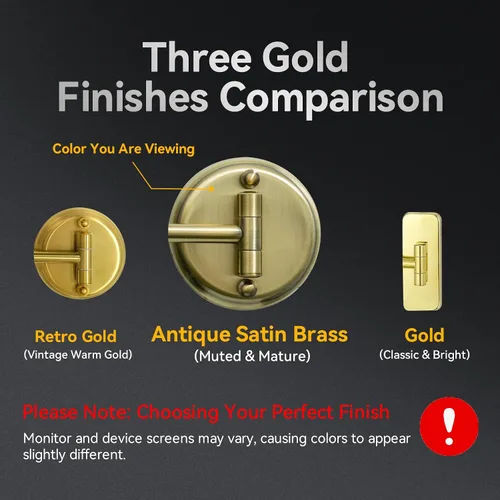 Three Gold Finishes Comparison

Color You Are Viewing

Retro Gold
(Vintage Warm Gold)

Antique Satin Brass
(Muted & Mature)

Gold
(Classic & Bright)

Please Note: Choosing Your Perfect Finish

Monitor and device screens may vary, causing colors to appear slightly different.

!